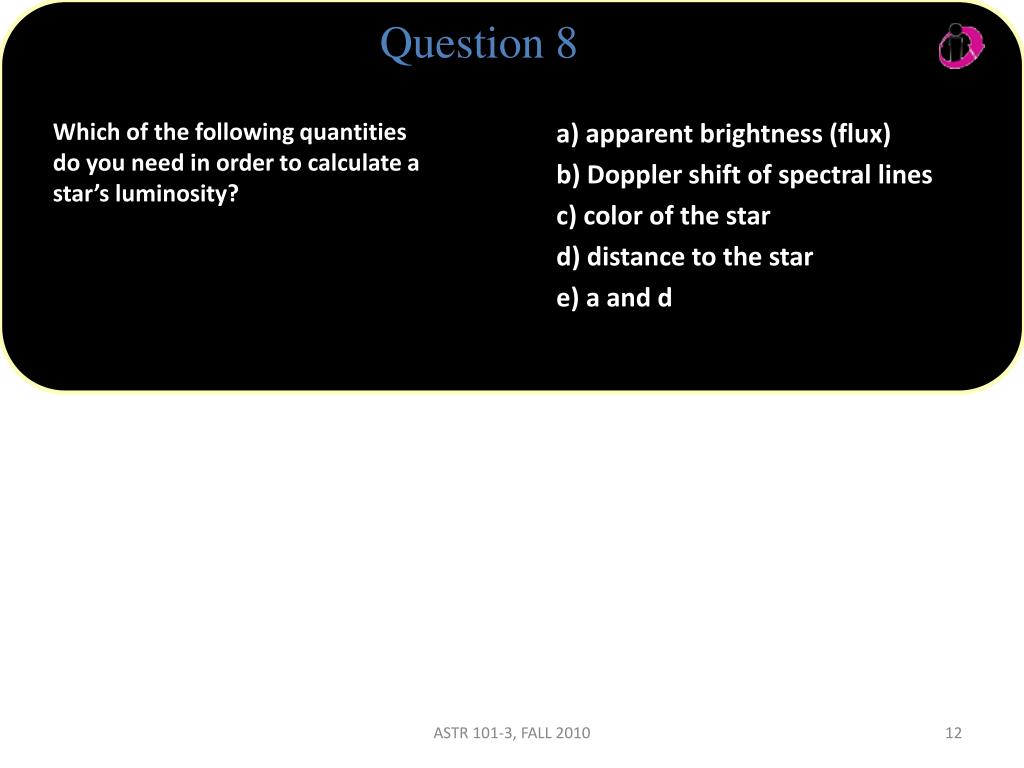 Question 8

Which of the following quantities do you need in order to calculate a star’s luminosity?

a) apparent brightness (flux)
b) Doppler shift of spectral lines
c) color of the star
d) distance to the star
e) a and d

ASTR 101-3, FALL 2010

12